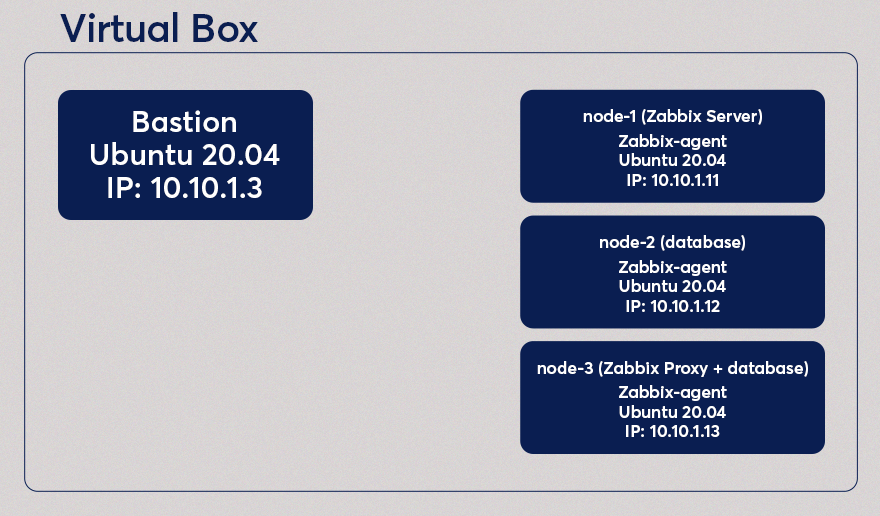 Virtual Box

Bastion
Ubuntu 20.04
IP: 10.10.1.3

node-1 (Zabbix Server)
Zabbix-agent
Ubuntu 20.04
IP: 10.10.1.11

node-2 (database)
Zabbix-agent
Ubuntu 20.04
IP: 10.10.1.12

node-3 (Zabbix Proxy + database)
Zabbix-agent
Ubuntu 20.04
IP: 10.10.1.13